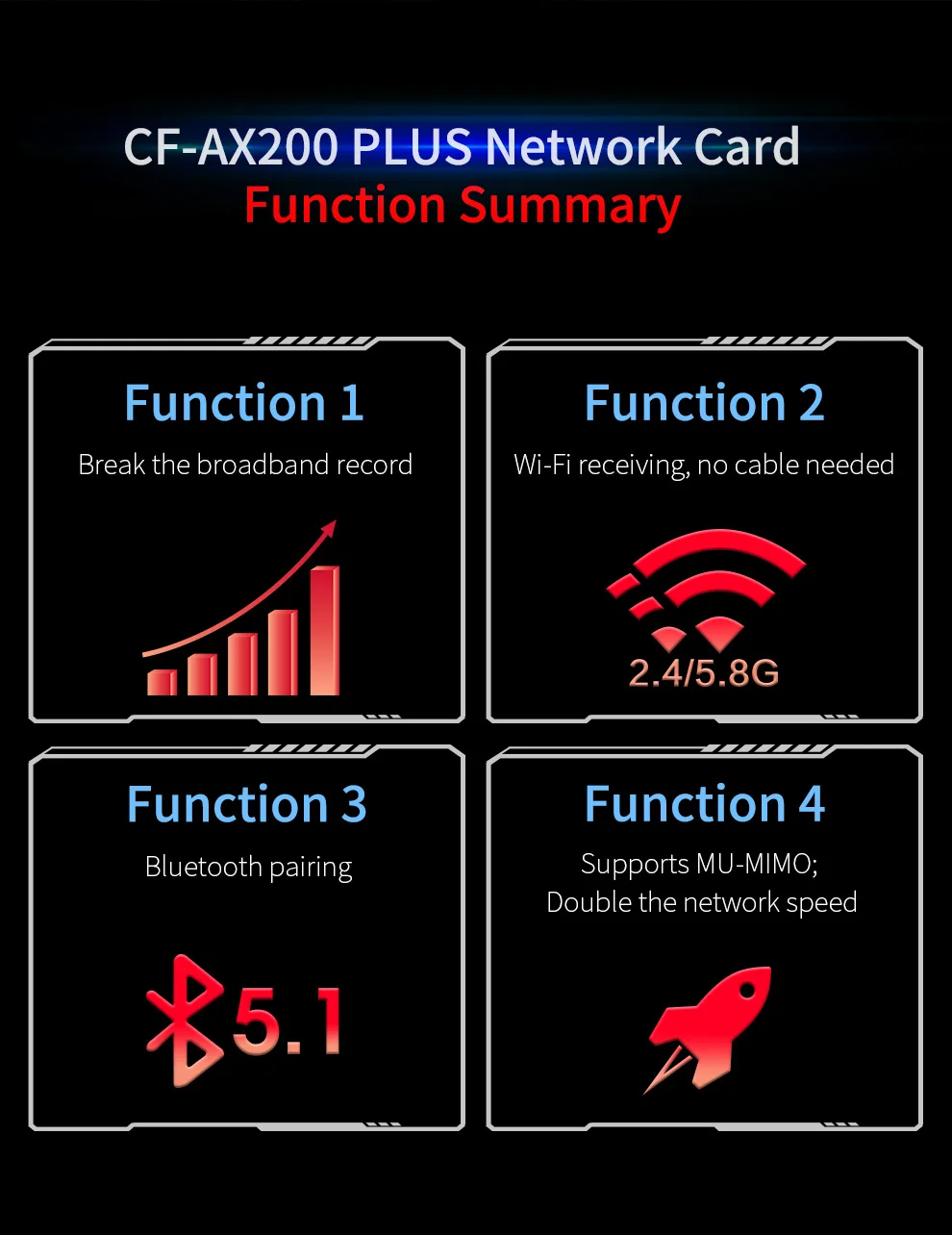 CF-AX200 PLUS Network Card
Function Summary

Function 1
Break the broadband record

Function 2
Wi-Fi receiving, no cable needed

2.4/5.8G

Function 3
Bluetooth pairing

5.1

Function 4
Supports MU-MIMO;
Double the network speed